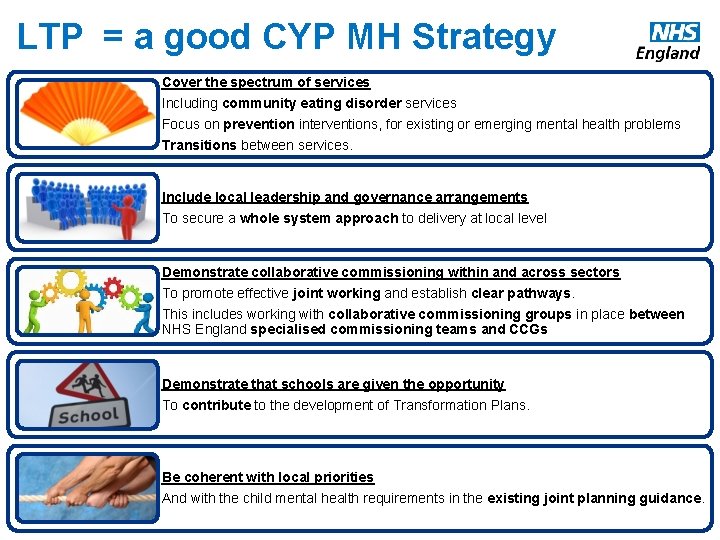 LTP = a good CYP MH Strategy

NHS England

Cover the spectrum of services
Including community eating disorder services
Focus on prevention interventions, for existing or emerging mental health problems
Transitions between services.

Include local leadership and governance arrangements
To secure a whole system approach to delivery at local level

Demonstrate collaborative commissioning within and across sectors
To promote effective joint working and establish clear pathways.
This includes working with collaborative commissioning groups in place between NHS England specialised commissioning teams and CCGs

School

Demonstrate that schools are given the opportunity
To contribute to the development of Transformation Plans.

Be coherent with local priorities
And with the child mental health requirements in the existing joint planning guidance.